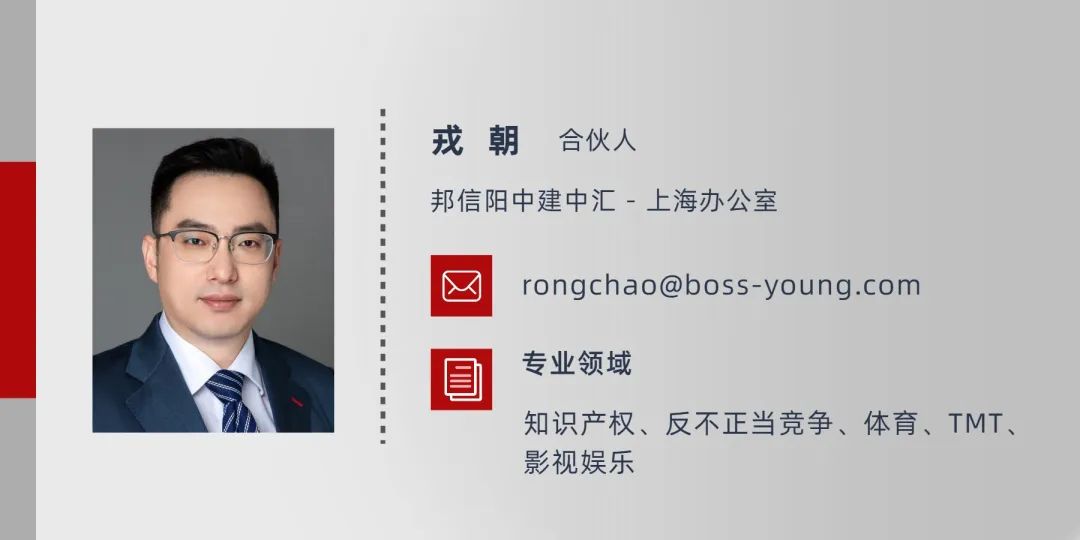 戎 朝 合伙人

邦信阳中建中汇 - 上海办公室

rongchao@boss-young.com

专业领域

知识产权、反不正当竞争、体育、TMT、影视娱乐